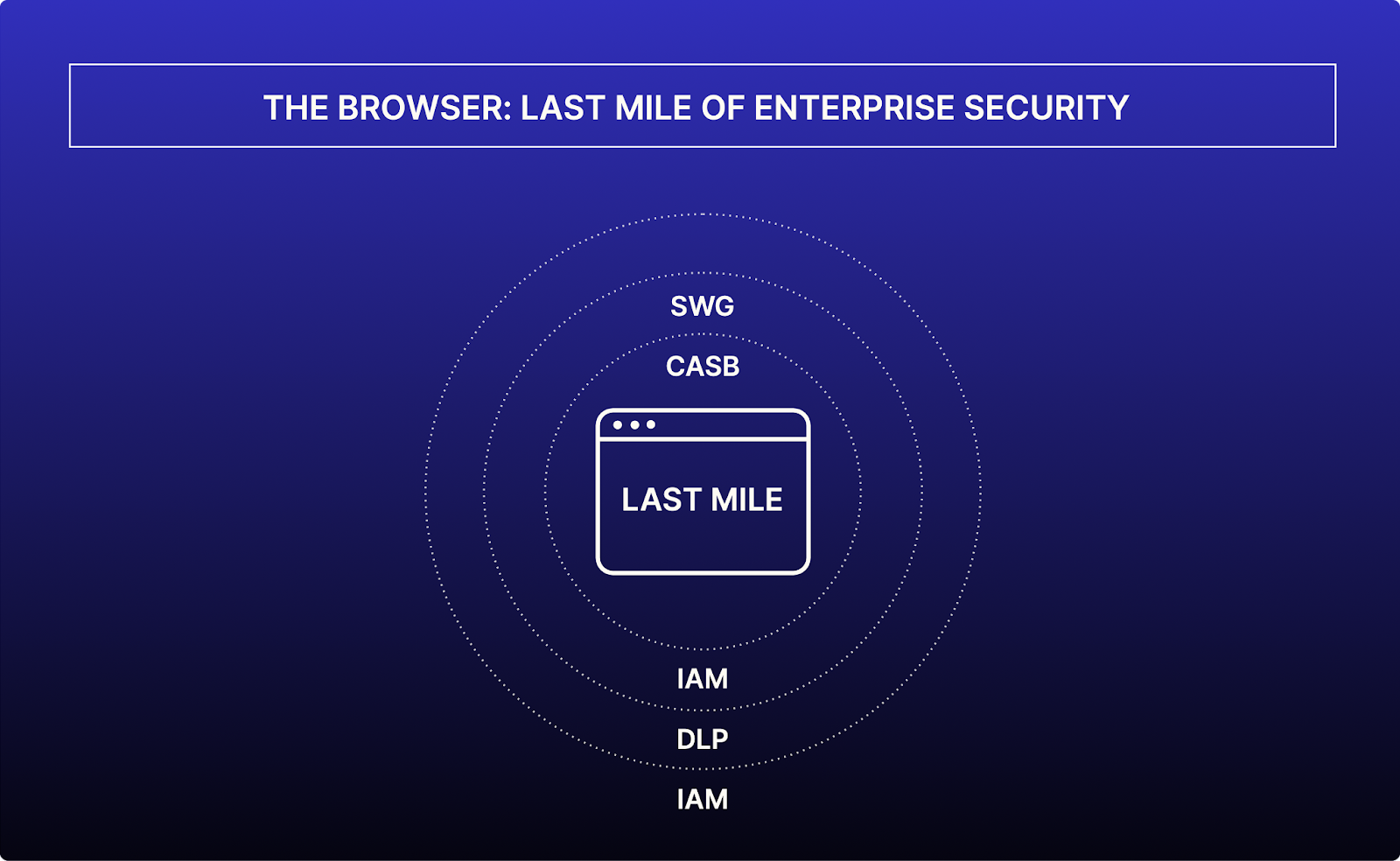 THE BROWSER: LAST MILE OF ENTERPRISE SECURITY

SWG

CASB

LAST MILE

IAM

DLP

IAM